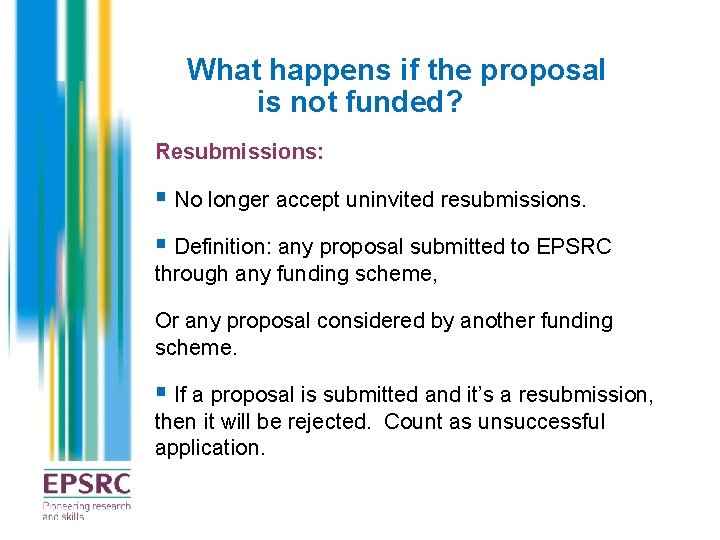 What happens if the proposal is not funded?

Resubmissions:

▪ No longer accept uninvited resubmissions.

▪ Definition: any proposal submitted to EPSRC through any funding scheme,

Or any proposal considered by another funding scheme.

▪ If a proposal is submitted and it's a resubmission, then it will be rejected.  Count as unsuccessful application.

EPSRC
Pioneering research and skills